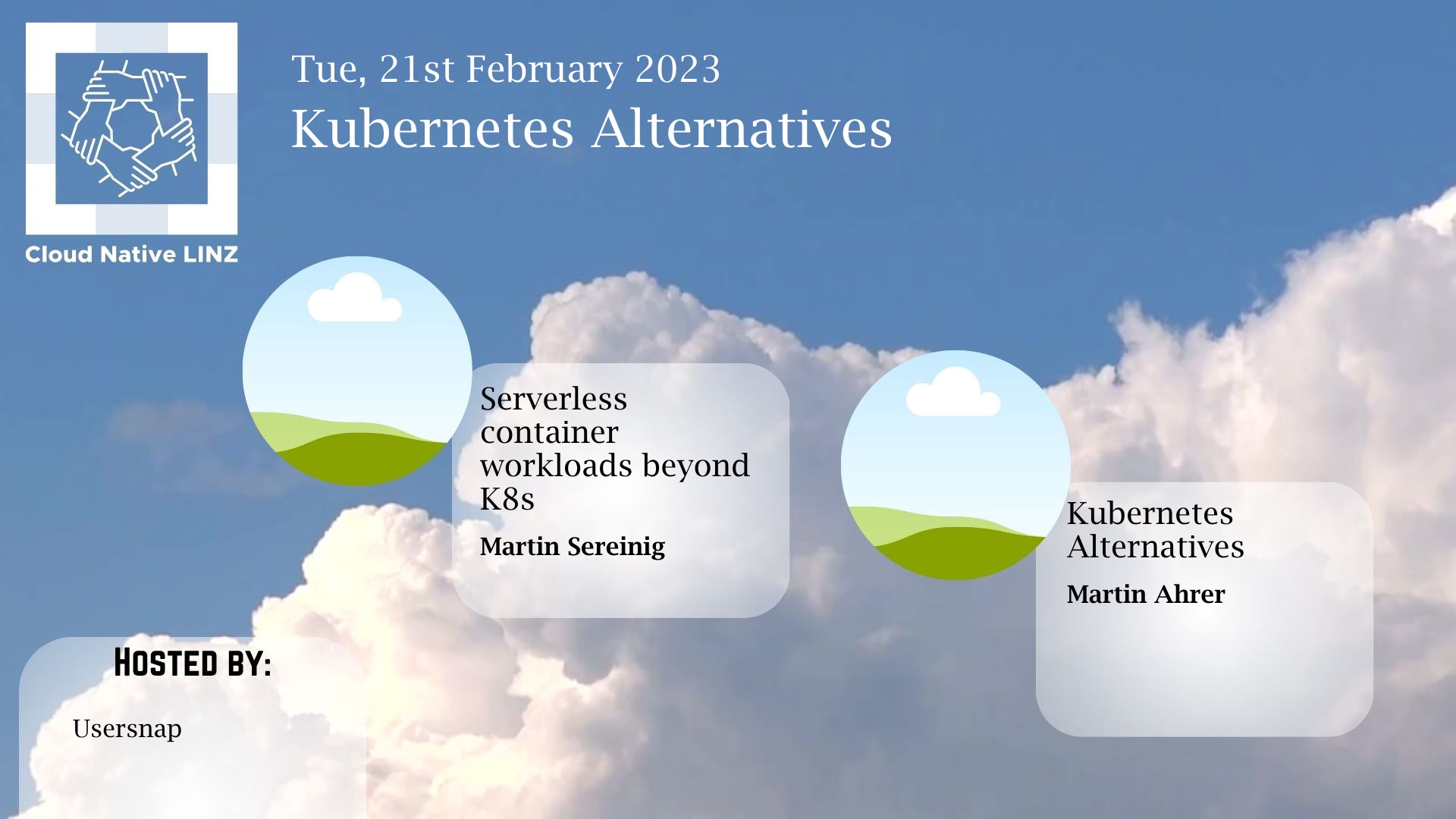 Cloud Native LINZ

Tue, 21st February 2023
Kubernetes Alternatives

Serverless container workloads beyond K8s
Martin Sereinig

Kubernetes Alternatives
Martin Ahrer

HOSTED BY:
Usersnap